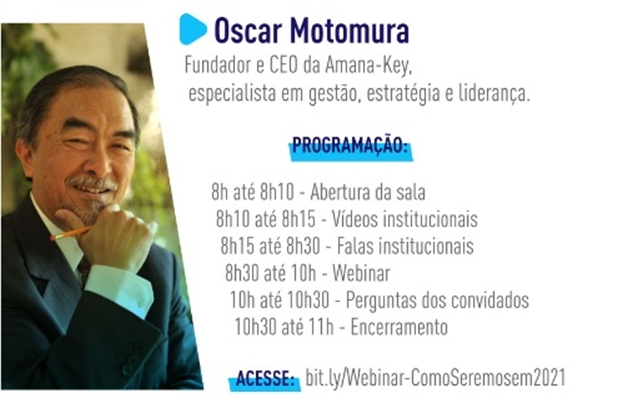 Oscar Motomura

Fundador e CEO da Amana-Key, especialista em gestão, estratégia e liderança.

PROGRAMAÇÃO:

8h até 8h10 - Abertura da sala
8h10 até 8h15 - Vídeos institucionais
8h15 até 8h30 - Falas institucionais
8h30 até 10h - Webinar
10h até 10h30 - Perguntas dos convidados
10h30 até 11h - Encerramento

ACESSE: bit.ly/Webinar-ComoSeremosem2021